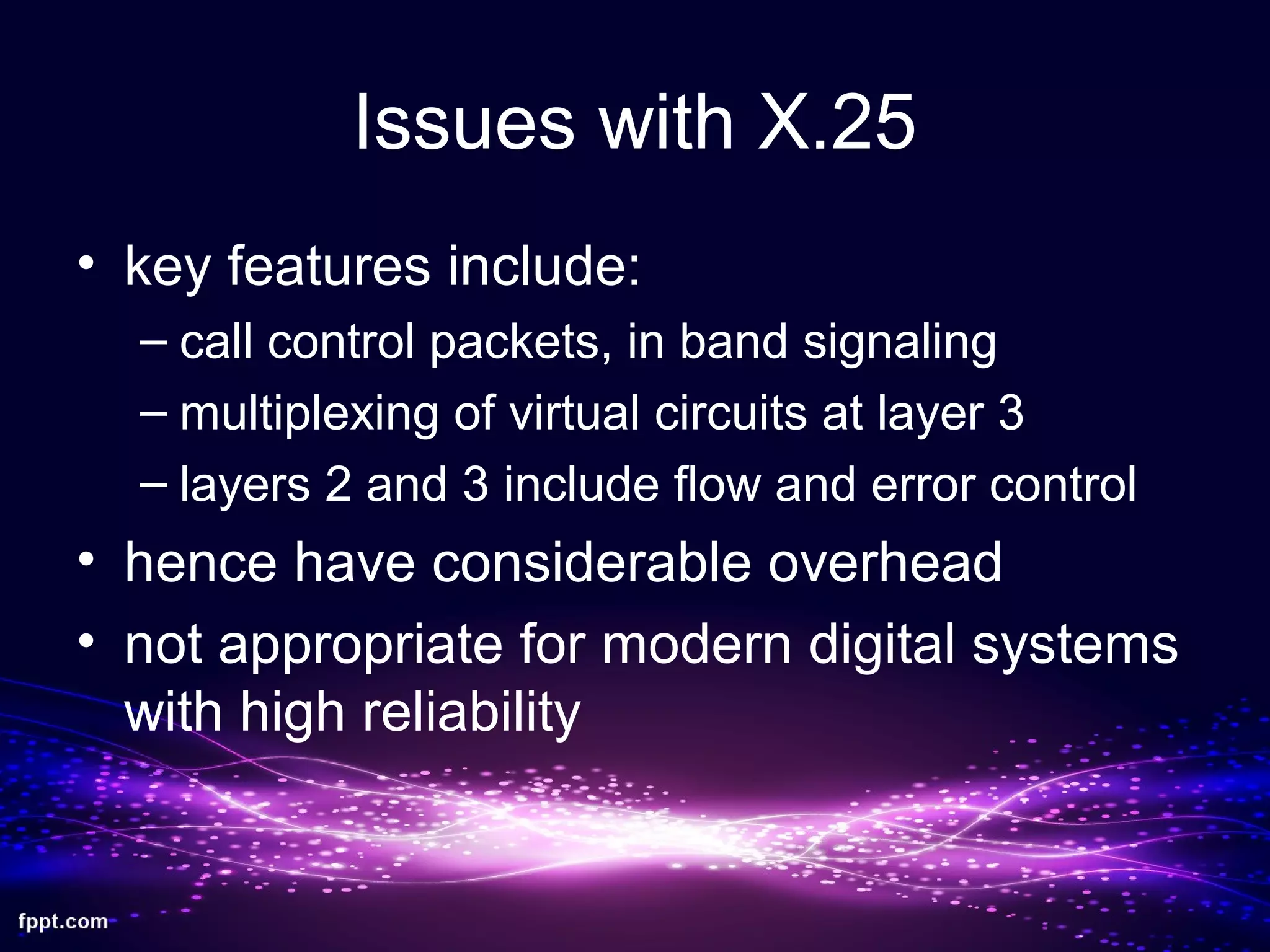 Issues with X.25

• key features include:
– call control packets, in band signaling
– multiplexing of virtual circuits at layer 3
– layers 2 and 3 include flow and error control
• hence have considerable overhead
• not appropriate for modern digital systems with high reliability

fppt.com